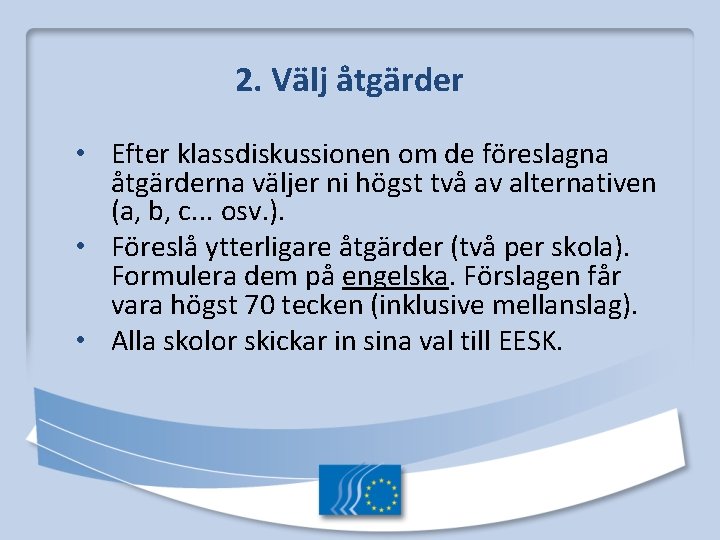 2. Välj åtgärder

• Efter klassdiskussionen om de föreslagna åtgärderna väljer ni högst två av alternativen (a, b, c... osv.).
• Föreslå ytterligare åtgärder (två per skola). Formulera dem på engelska. Förslagen får vara högst 70 tecken (inklusive mellanslag).
• Alla skolor skickar in sina val till EESK.